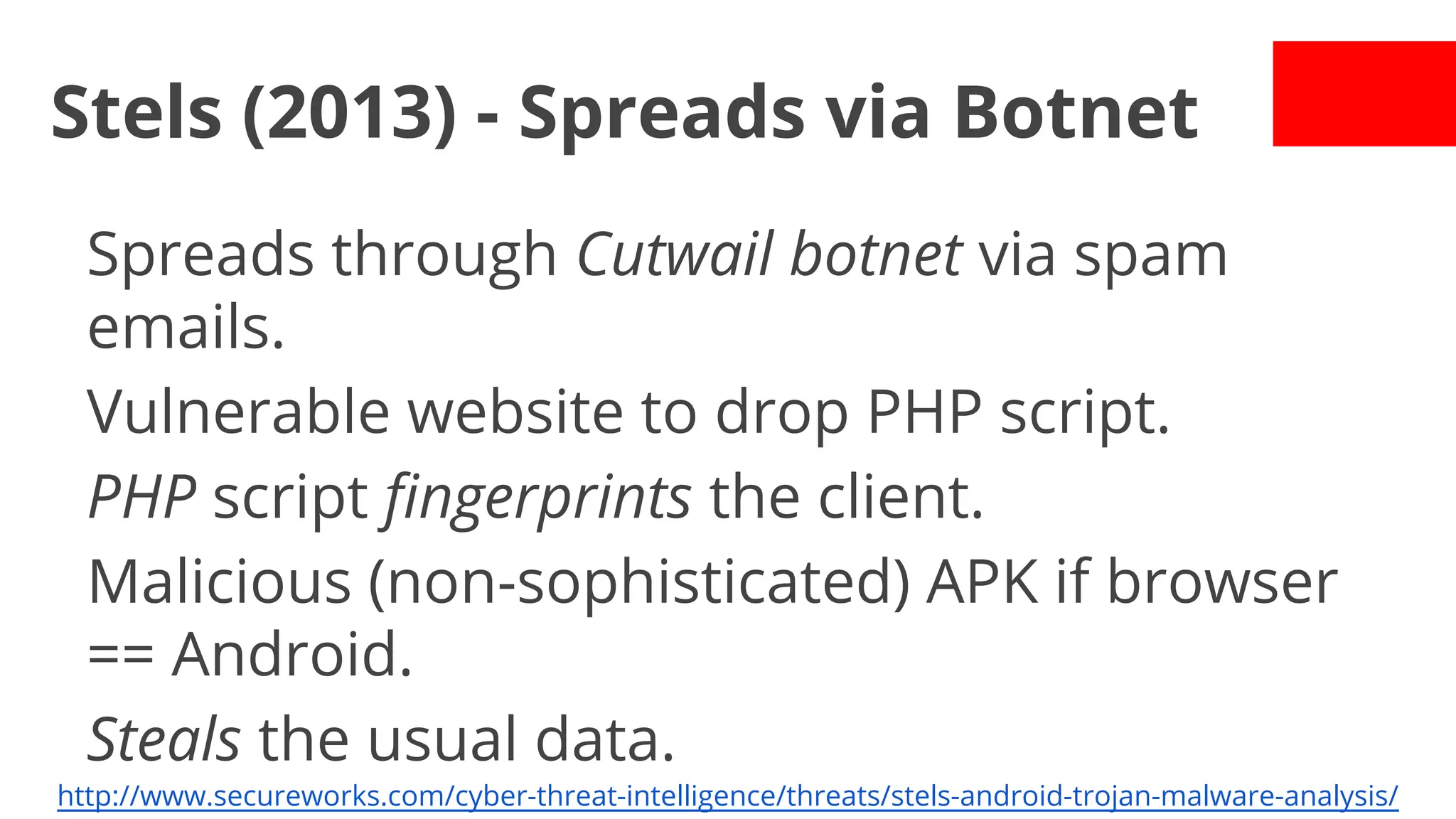 Stels (2013) - Spreads via Botnet

Spreads through Cutwail botnet via spam emails.

Vulnerable website to drop PHP script.

PHP script fingerprints the client.

Malicious (non-sophisticated) APK if browser == Android.

Steals the usual data.

http://www.secureworks.com/cyber-threat-intelligence/threats/stels-android-trojan-malware-analysis/